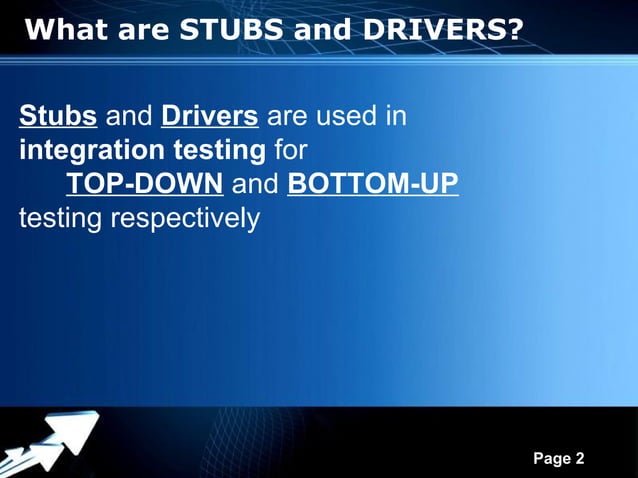 What are STUBS and DRIVERS?

Stubs and Drivers are used in integration testing for TOP-DOWN and BOTTOM-UP testing respectively

Page 2